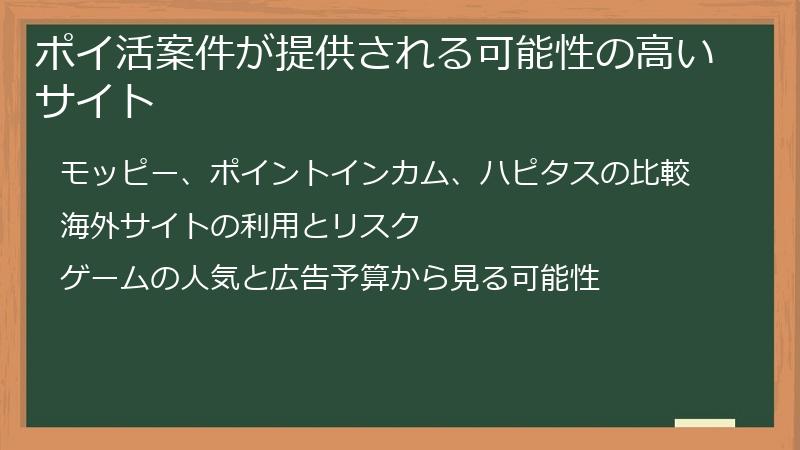 ポイ活案件が提供される可能性の高いサイト

モッピー、ポイントインカム、ハピタスの比較

海外サイトの利用とリスク

ゲームの人気と広告予算から見る可能性